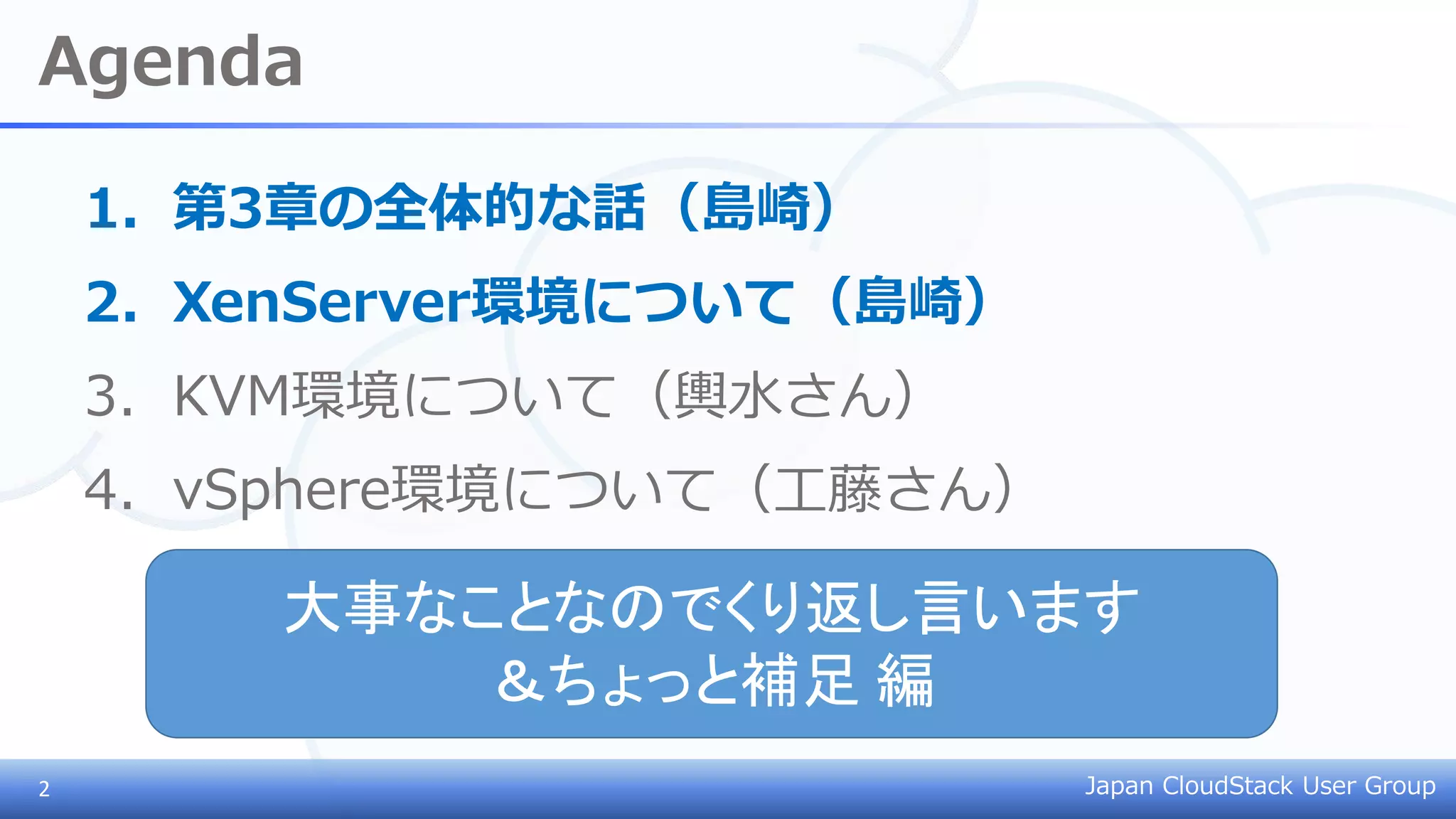 Agenda

1. 第3章の全体的な話（島崎）
2. XenServer環境について（島崎）
3. KVM環境について（輿水さん）
4. vSphere環境について（工藤さん）

大事なことなのでくり返し言います
＆ちょっと補足 編

2

Japan CloudStack User Group